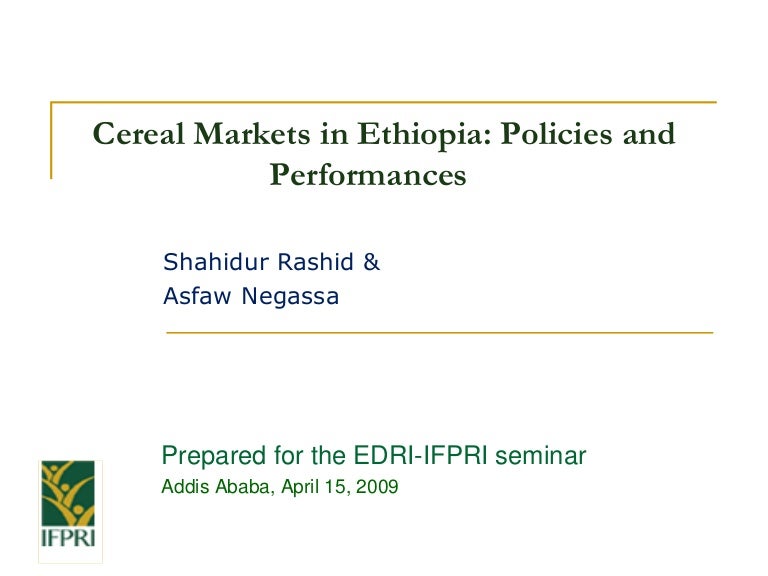 Cereal Markets in Ethiopia: Policies and Performances

Shahidur Rashid &
Asfaw Negassa

Prepared for the EDRI-IFPRI seminar
Addis Ababa, April 15, 2009

IFPRI